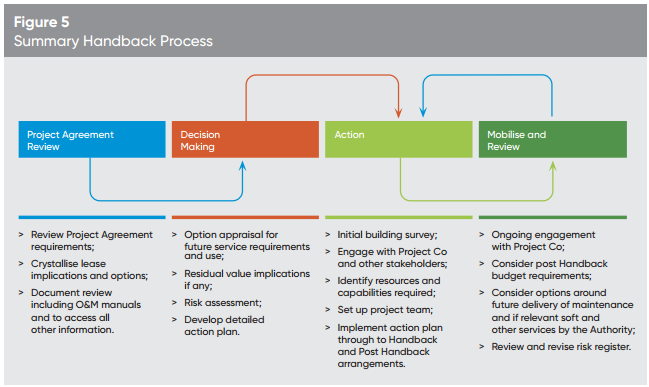 Figure 5
Summary Handback Process

Project Agreement Review

Decision Making

Action

Mobilise and Review

> Review Project Agreement requirements;
> Crystallise lease implications and options;
> Document review including O&M manuals and to access all other information.

> Option appraisal for future service requirements and use;
> Residual value implications if any;
> Risk assessment;
> Develop detailed action plan.

> Initial building survey;
> Engage with Project Co and other stakeholders;
> Identify resources and capabilities required;
> Set up project team;
> Implement action plan through to Handback and Post Handback arrangements.

> Ongoing engagement with Project Co;
> Consider post Handback budget requirements;
> Consider options around future delivery of maintenance and if relevant soft and other services by the Authority;
> Review and revise risk register.